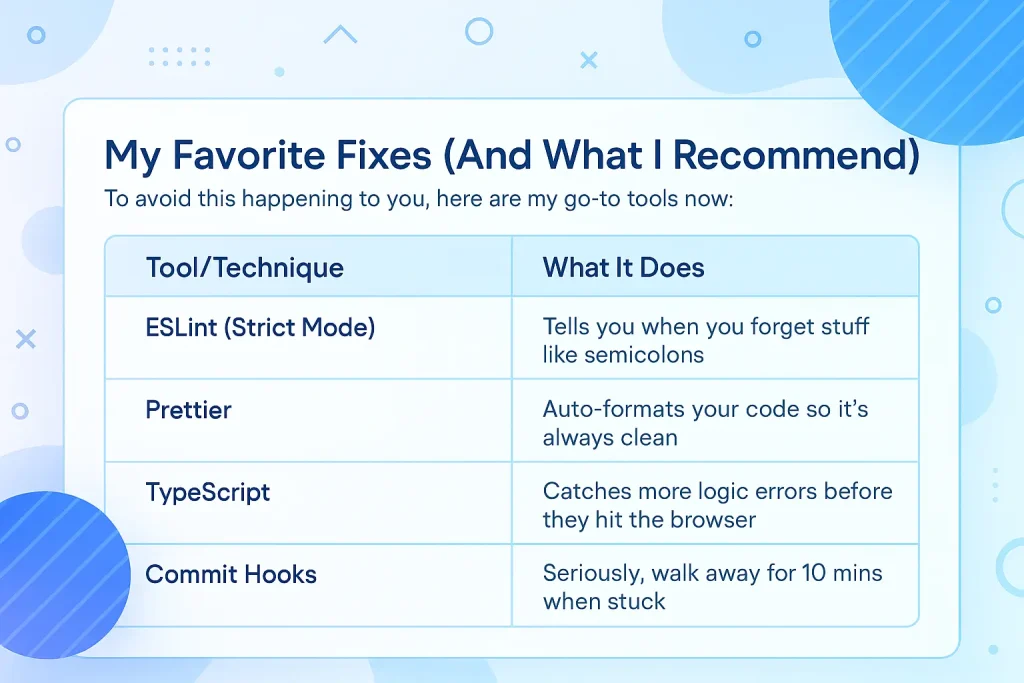 My Favorite Fixes (And What I Recommend)

To avoid this happening to you, here are my go-to tools now:

| Tool/Technique | What It Does |
|---|---|
| ESLint (Strict Mode) | Tells you when you forget stuff like semicolons |
| Prettier | Auto-formats your code so it's always clean |
| TypeScript | Catches more logic errors before they hit the browser |
| Commit Hooks | Seriously, walk away for 10 mins when stuck |